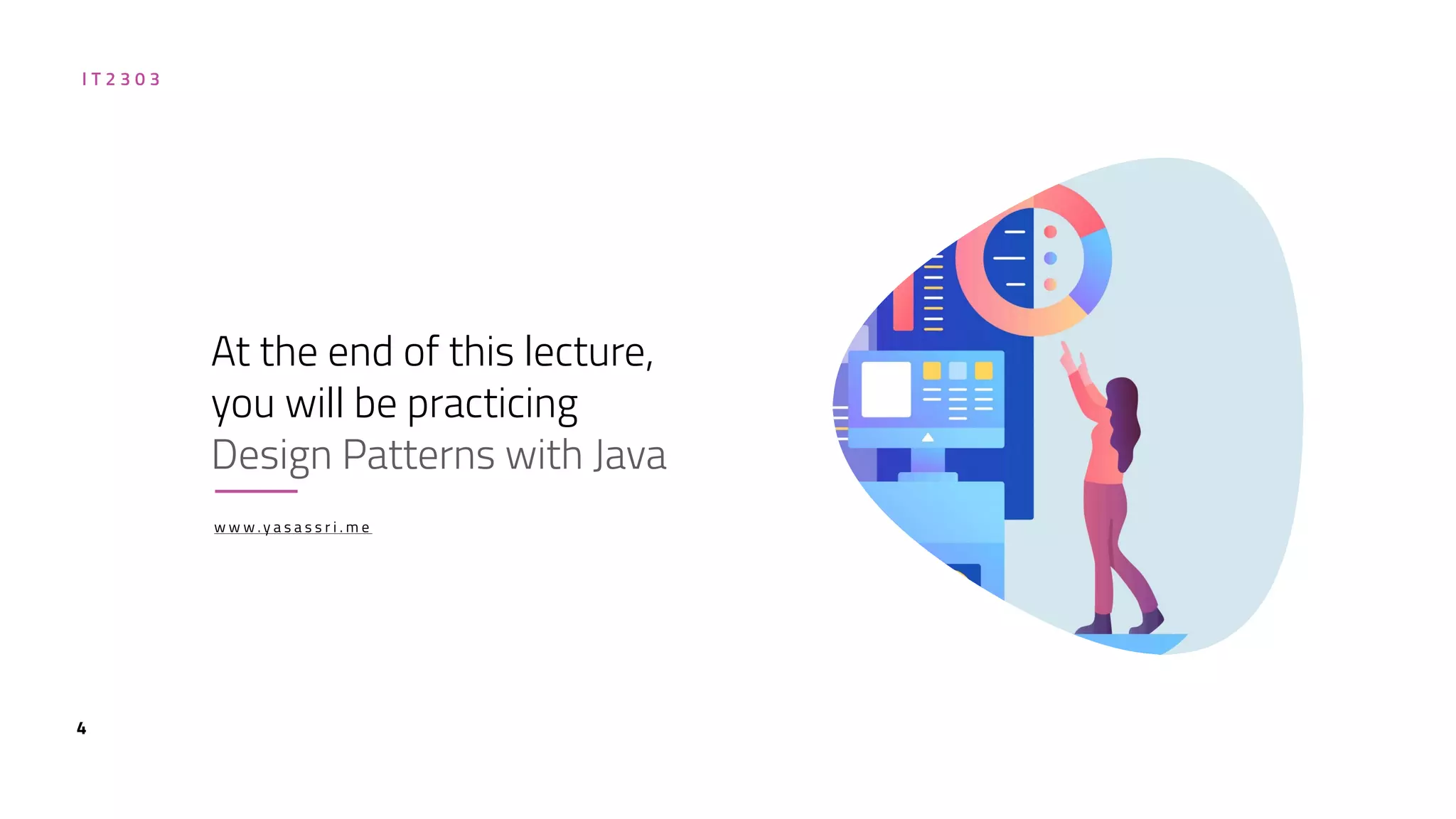 IT2303

At the end of this lecture, you will be practicing Design Patterns with Java

www.yasassri.me

4